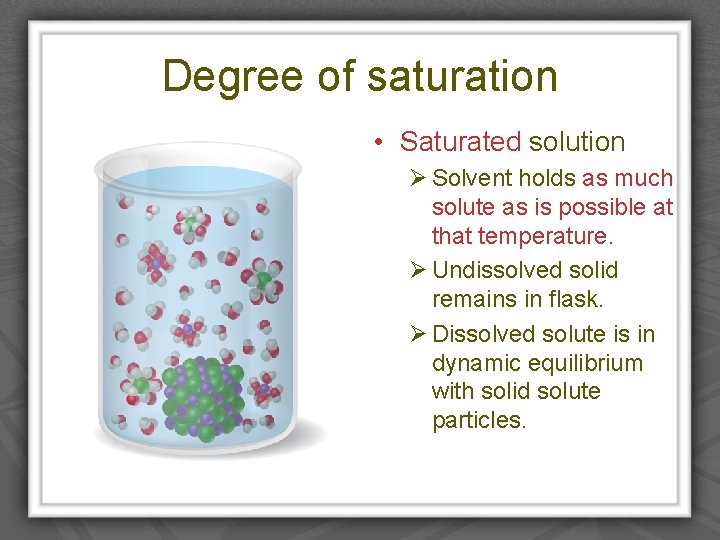 Degree of saturation

• Saturated solution

➢ Solvent holds as much solute as is possible at that temperature.

➢ Undissolved solid remains in flask.

➢ Dissolved solute is in dynamic equilibrium with solid solute particles.